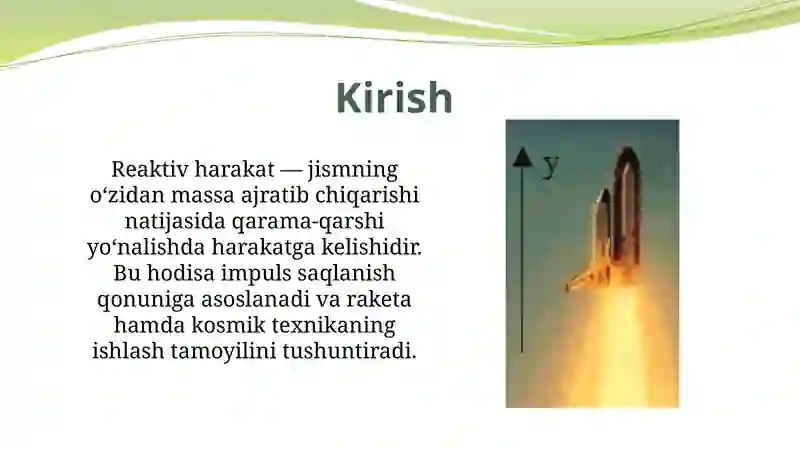 Kirish

Reaktiv harakat — jismning o‘zidan massa ajratib chiqarishi natijasida qarama-qarshi yo‘nalishda harakatga kelishidir. Bu hodisa impuls saqlanish qonuniga asoslanadi va raketa hamda kosmik texnikaning ishlash tamoyilini tushuntiradi.

y